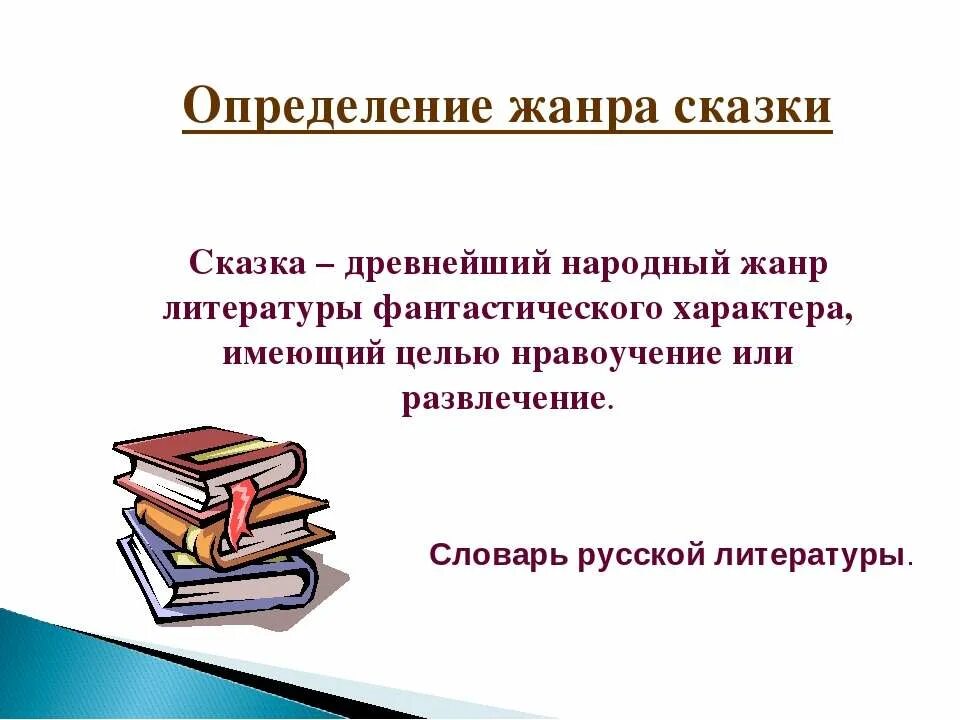 Определение жанра сказки

Сказка – древнейший народный жанр литературы фантастического характера, имеющий целью нравоучение или развлечение.

Словарь русской литературы.